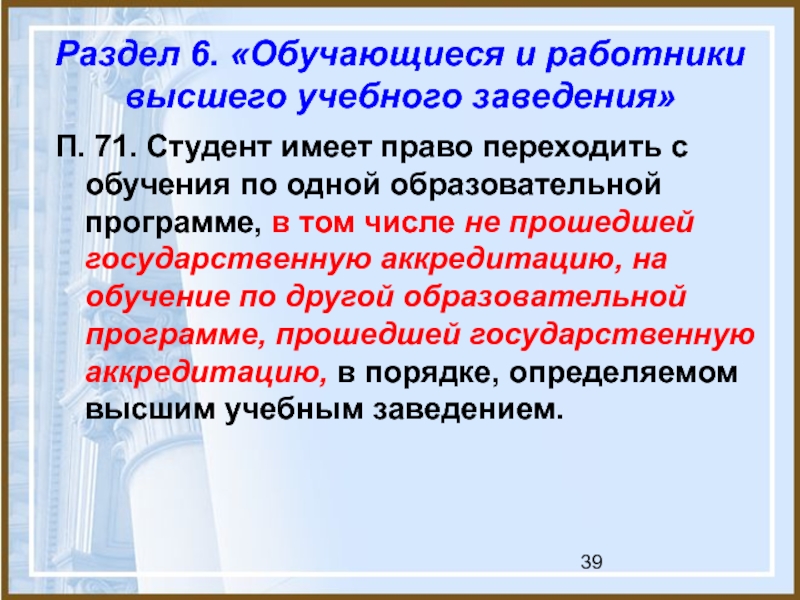 Раздел 6. «Обучающиеся и работники высшего учебного заведения»

П. 71. Студент имеет право переходить с обучения по одной образовательной программе, в том числе не прошедшей государственную аккредитацию, на обучение по другой образовательной программе, прошедшей государственную аккредитацию, в порядке, определяемом высшим учебным заведением.

39